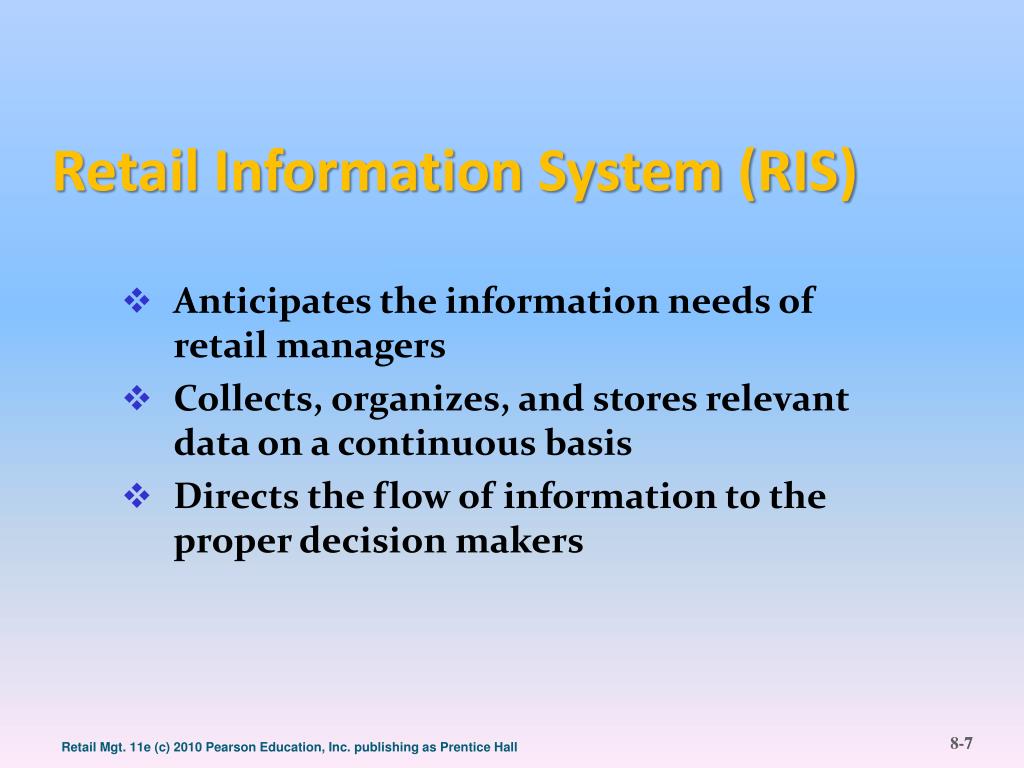 Retail Information System (RIS)

❖ Anticipates the information needs of retail managers

❖ Collects, organizes, and stores relevant data on a continuous basis

❖ Directs the flow of information to the proper decision makers

Retail Mgt. 11e (c) 2010 Pearson Education, Inc. publishing as Prentice Hall

8-7